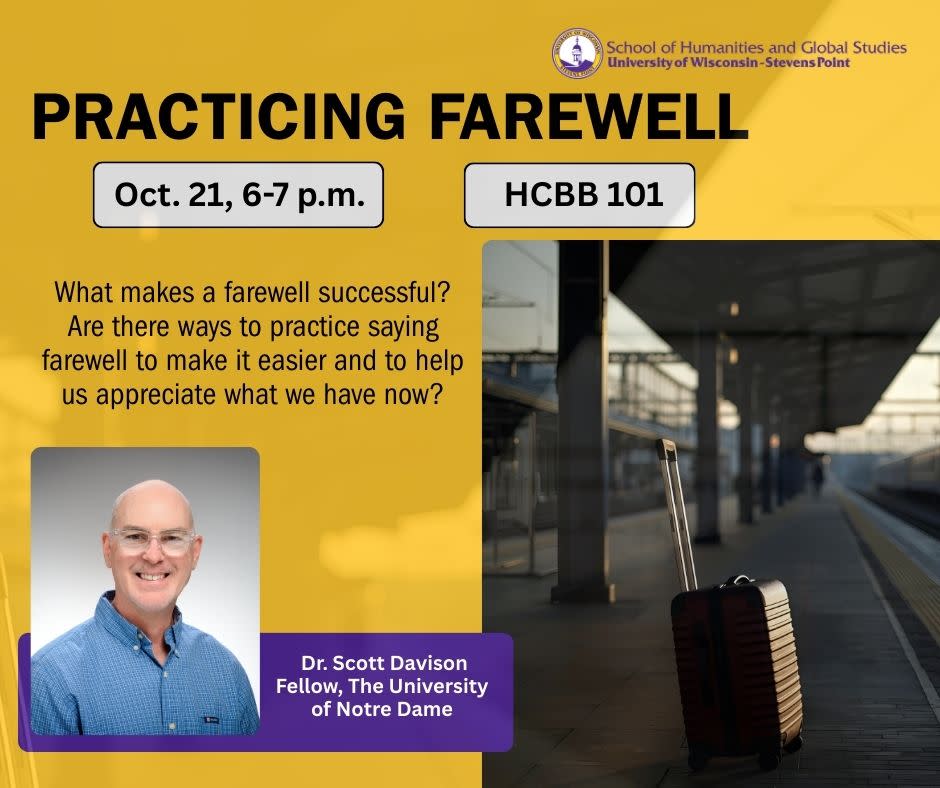 School of Humanities and Global Studies
University of Wisconsin-Stevens Point

PRACTICING FAREWELL

Oct. 21, 6-7 p.m.

HCBB 101

What makes a farewell successful? Are there ways to practice saying farewell to make it easier and to help us appreciate what we have now?

Dr. Scott Davison
Fellow, The University of Notre Dame